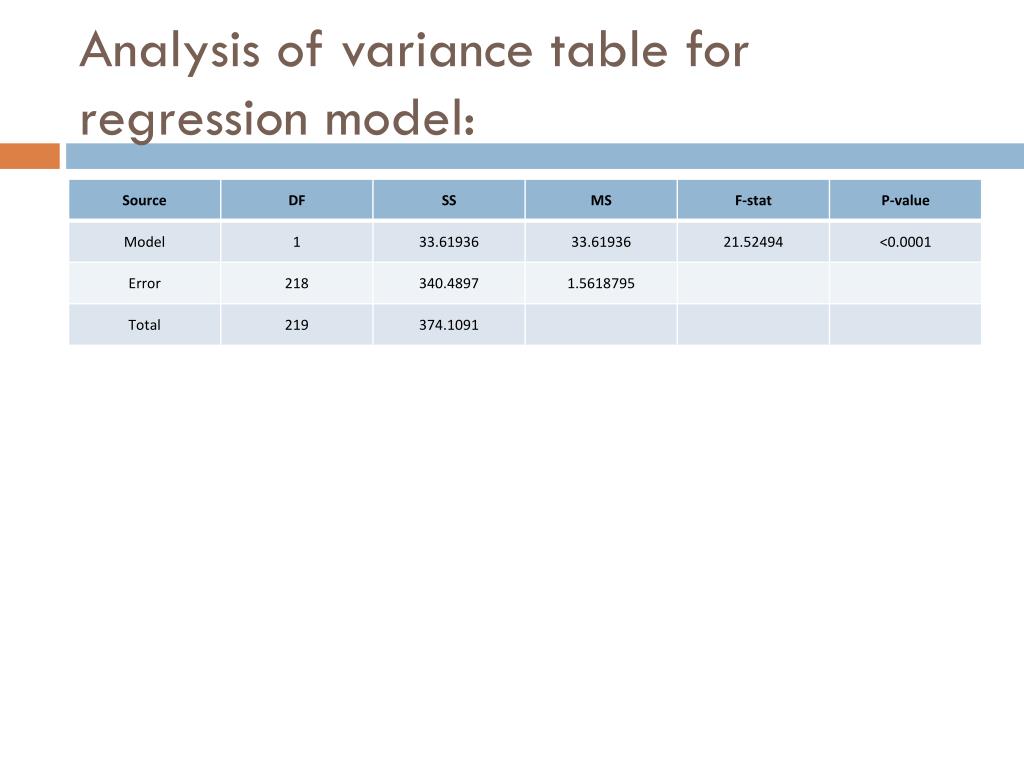 Analysis of variance table for regression model:

| Source | DF | SS | MS | F-stat | P-value |
|---|---|---|---|---|---|
| Model | 1 | 33.61936 | 33.61936 | 21.52494 | <0.0001 |
| Error | 218 | 340.4897 | 1.5618795 | | |
| Total | 219 | 374.1091 | | | |